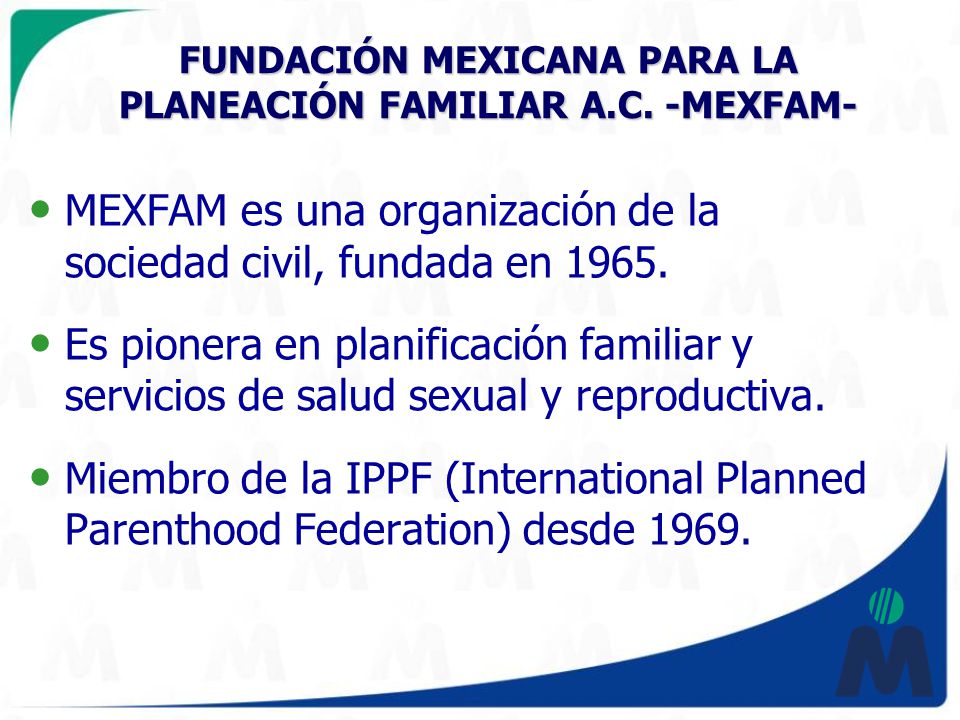 FUNDACIÓN MEXICANA PARA LA PLANEACIÓN FAMILIAR A.C. -MEXFAM-

• MEXFAM es una organización de la sociedad civil, fundada en 1965.

• Es pionera en planificación familiar y servicios de salud sexual y reproductiva.

• Miembro de la IPPF (International Planned Parenthood Federation) desde 1969.